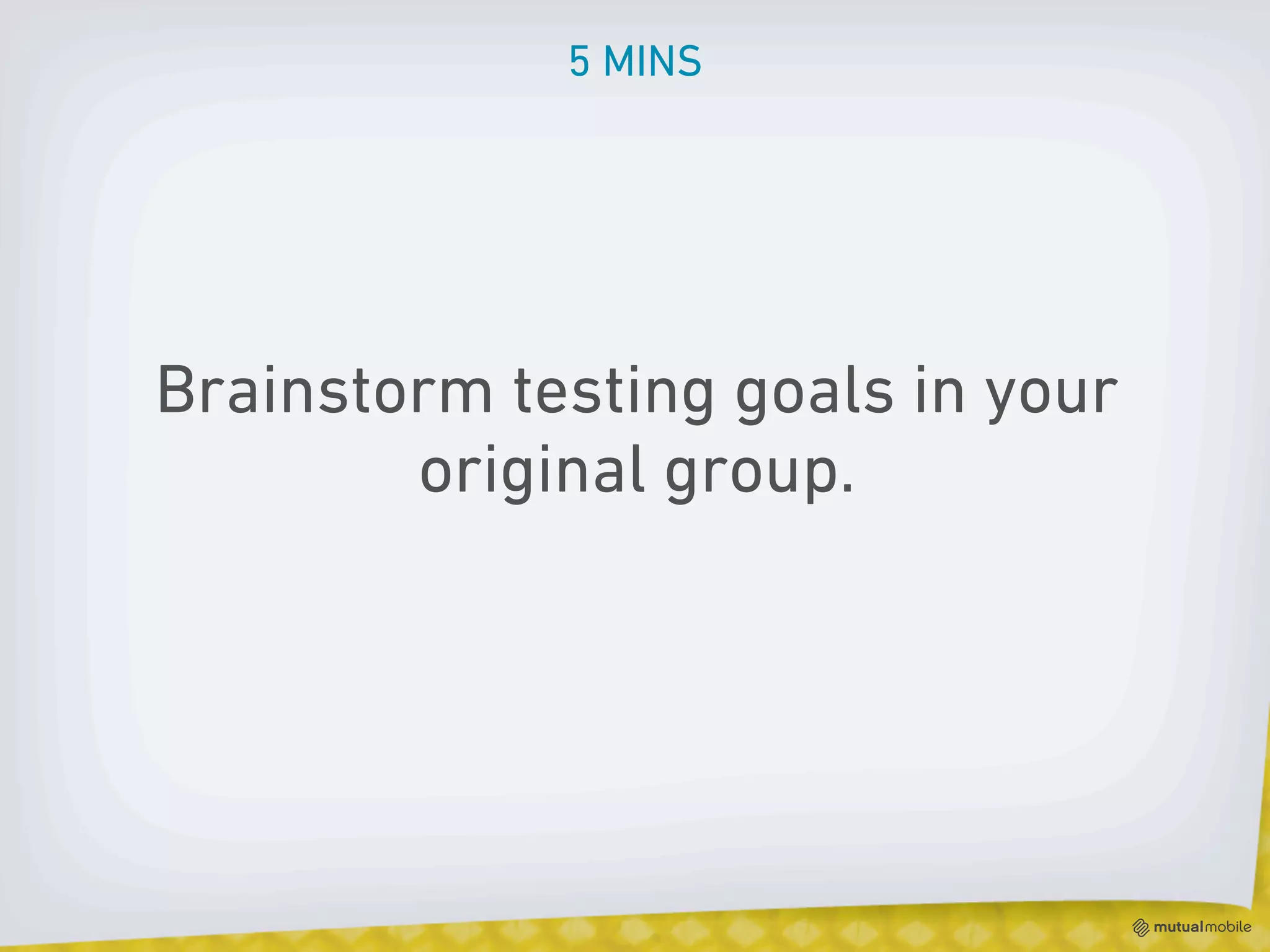 5 MINS

Brainstorm testing goals in your original group.

mutualmobile